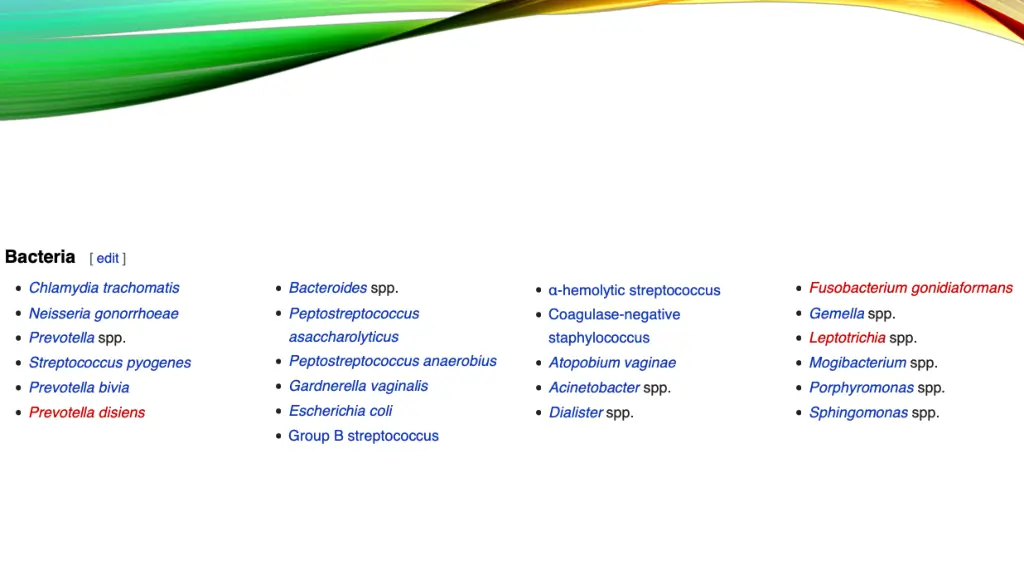 Bacteria [ edit ]

- Chlamydia trachomatis
- Neisseria gonorrhoeae
- Prevotella spp.
- Streptococcus pyogenes
- Prevotella bivia
- Prevotella disiens

- Bacteroides spp.
- Peptostreptococcus asaccharolyticus
- Peptostreptococcus anaerobius
- Gardnerella vaginalis
- Escherichia coli
- Group B streptococcus

- α-hemolytic streptococcus
- Coagulase-negative staphylococcus
- Atopobium vaginae
- Acinetobacter spp.
- Dialister spp.

- Fusobacterium gonidiaformans
- Gemella spp.
- Leptotrichia spp.
- Mogibacterium spp.
- Porphyromonas spp.
- Sphingomonas spp.